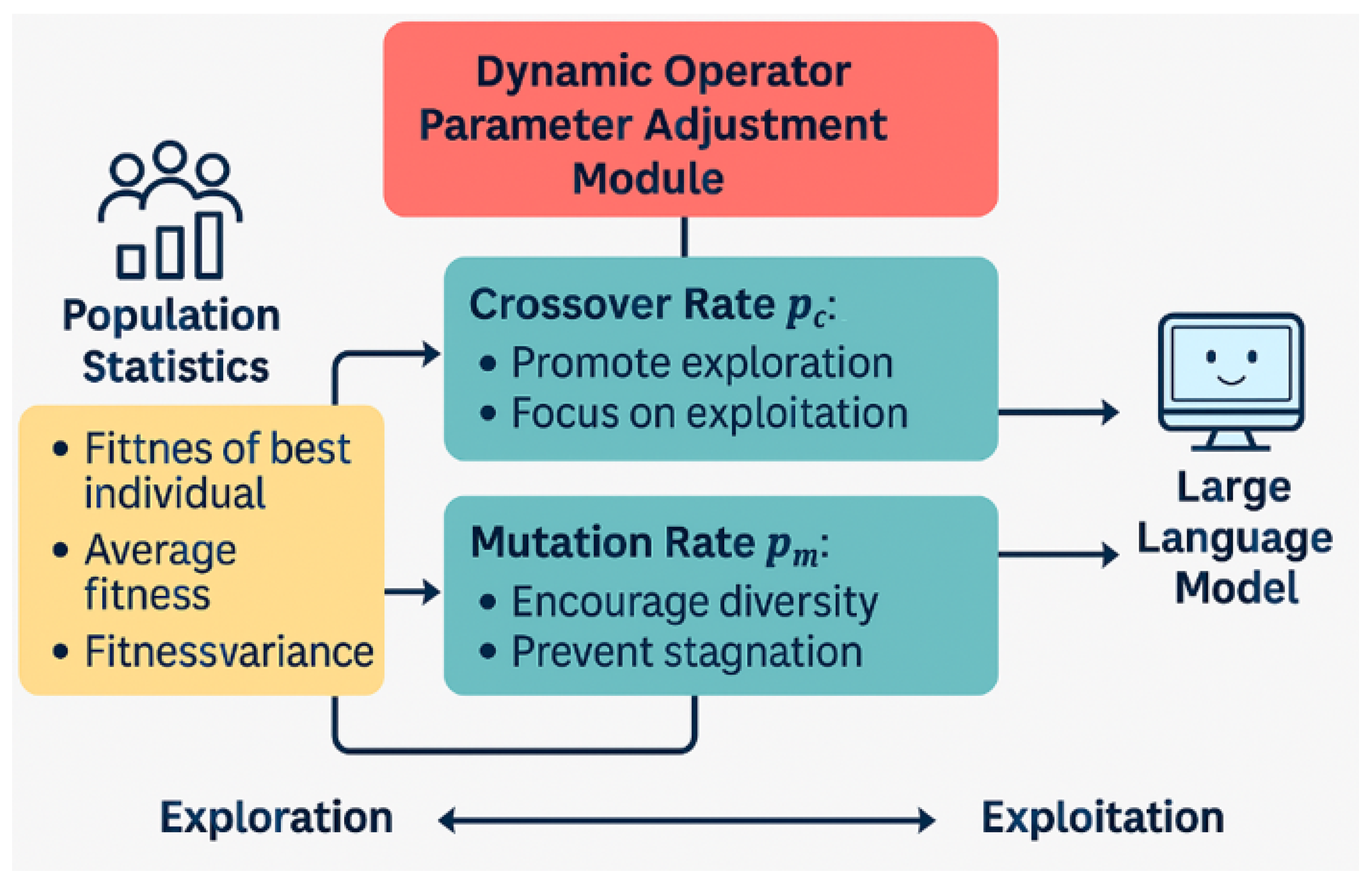 Dynamic Operator Parameter Adjustment Module

Population Statistics

• Fittnes of best individual
• Average fitness
• Fitnessvariance

Crossover Rate $p_c$:
• Promote exploration
• Focus on exploitation

Mutation Rate $p_m$:
• Encourage diversity
• Prevent stagnation

Large Language Model

Exploration

Exploitation